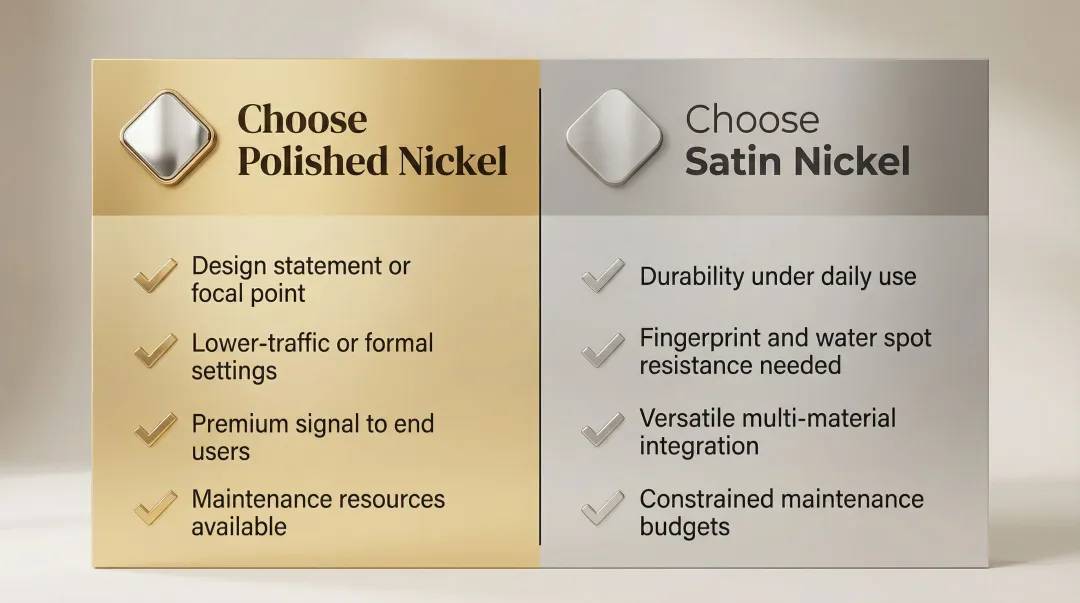 Choose Polished Nickel

Design statement or focal point

Lower-traffic or formal settings

Premium signal to end users

Maintenance resources available

Choose Satin Nickel

Durability under daily use

Fingerprint and water spot resistance needed

Versatile multi-material integration

Constrained maintenance budgets